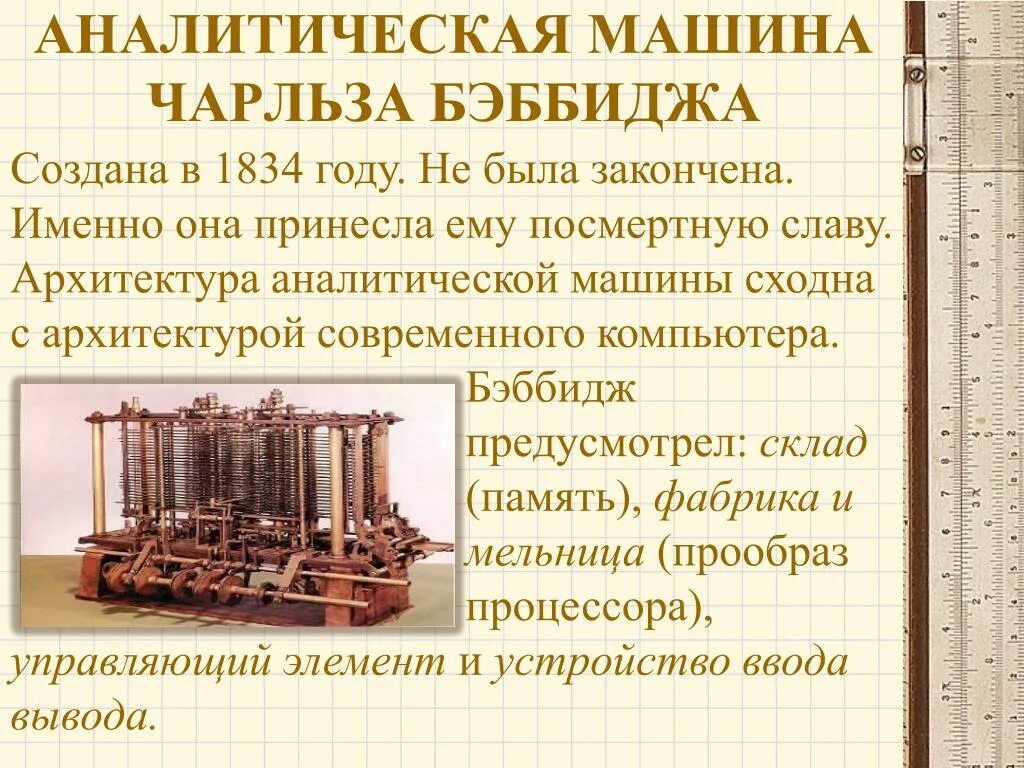 АНАЛИТИЧЕСКАЯ МАШИНА ЧАРЛЬЗА БЭББИДЖА

Создана в 1834 году. Не была закончена. Именно она принесла ему посмертную славу. Архитектура аналитической машины сходна с архитектурой современного компьютера.

Бэббидж предусмотрел: склад (память), фабрика и мельница (прообраз процессора), управляющий элемент и устройство ввода вывода.